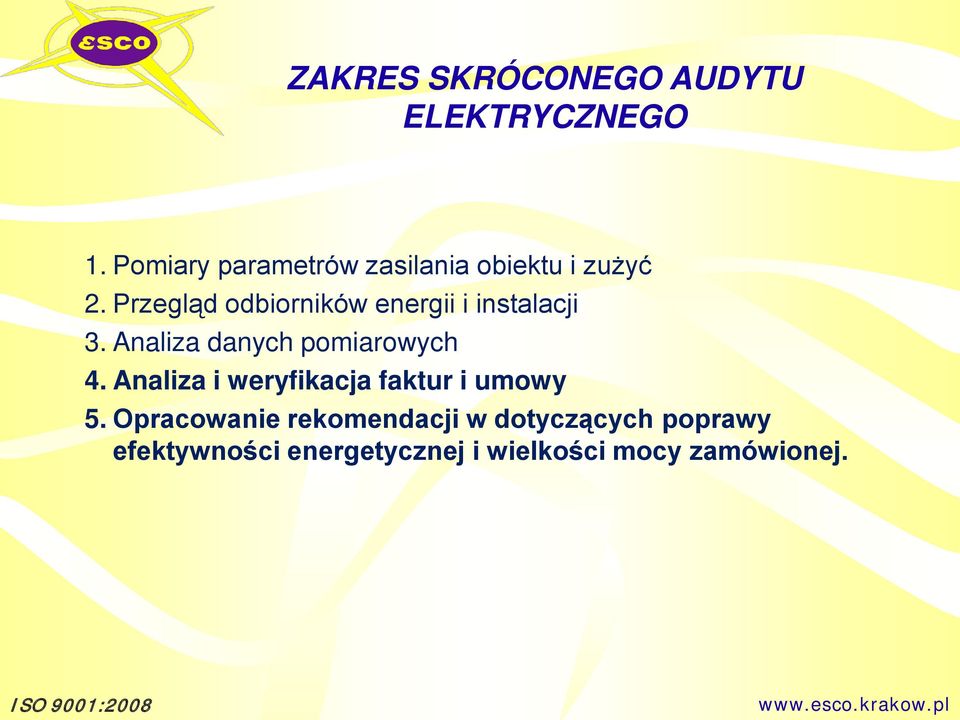 ESCO

ZAKRES SKRÓCONEGO AUDYTU ELEKTRYCZNEGO

1. Pomiary parametrów zasilania obiektu i zużyć
2. Przegląd odbiorników energii i instalacji
3. Analiza danych pomiarowych
4. Analiza i weryfikacja faktur i umowy
5. Opracowanie rekomendacji w dotyczących poprawy efektywności energetycznej i wielkości mocy zamówionej.

ISO 9001:2008

www.esco.krakow.pl